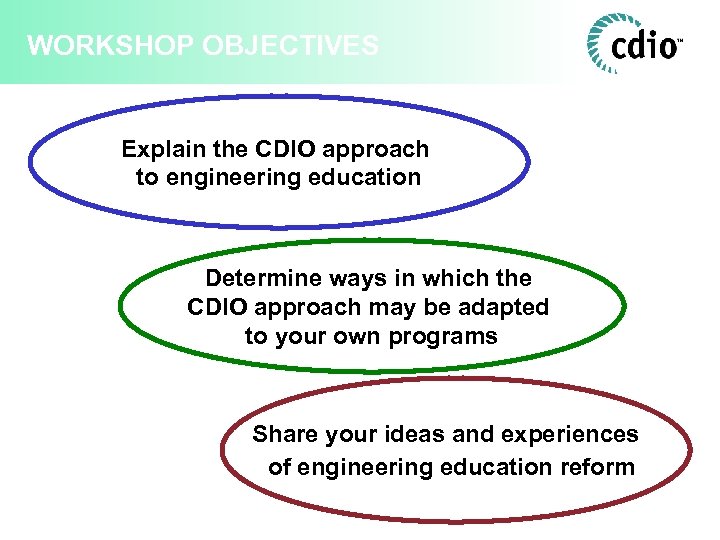 WORKSHOP OBJECTIVES

cdio™

Explain the CDIO approach to engineering education

Determine ways in which the CDIO approach may be adapted to your own programs

Share your ideas and experiences of engineering education reform